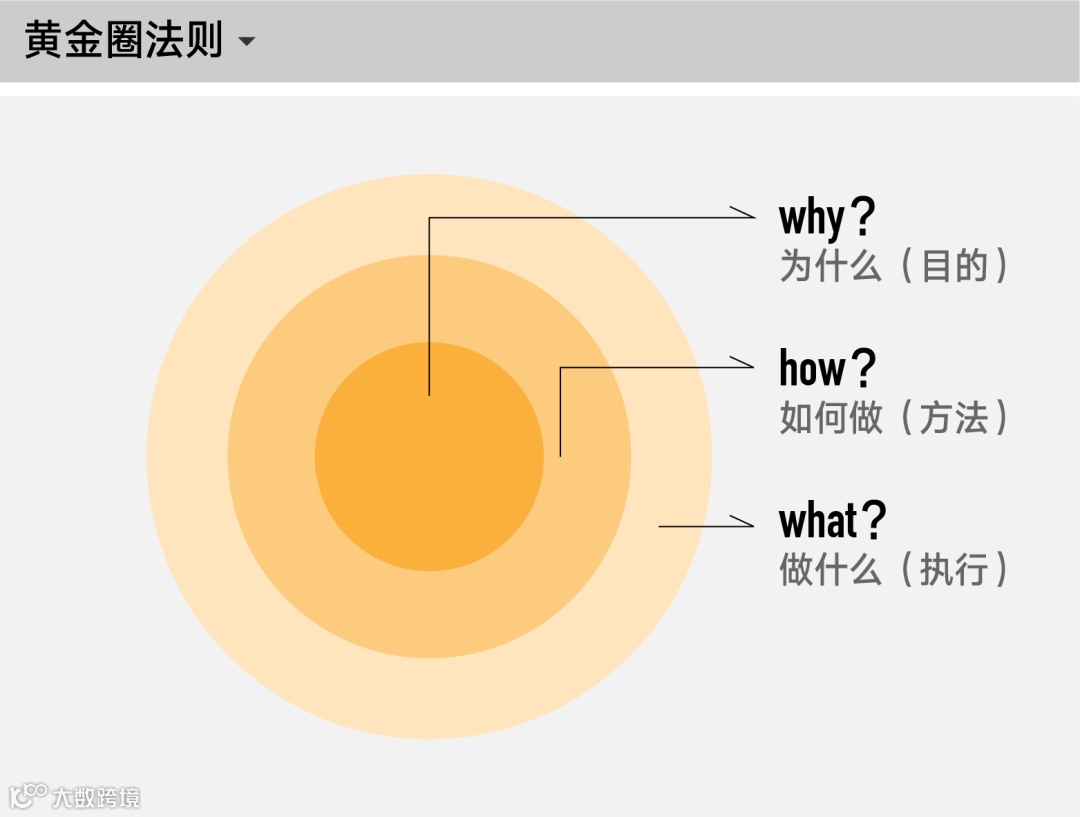 黄金圈法则

why？
为什么（目的）

how？
如何做（方法）

what？
做什么（执行）

大数跨境